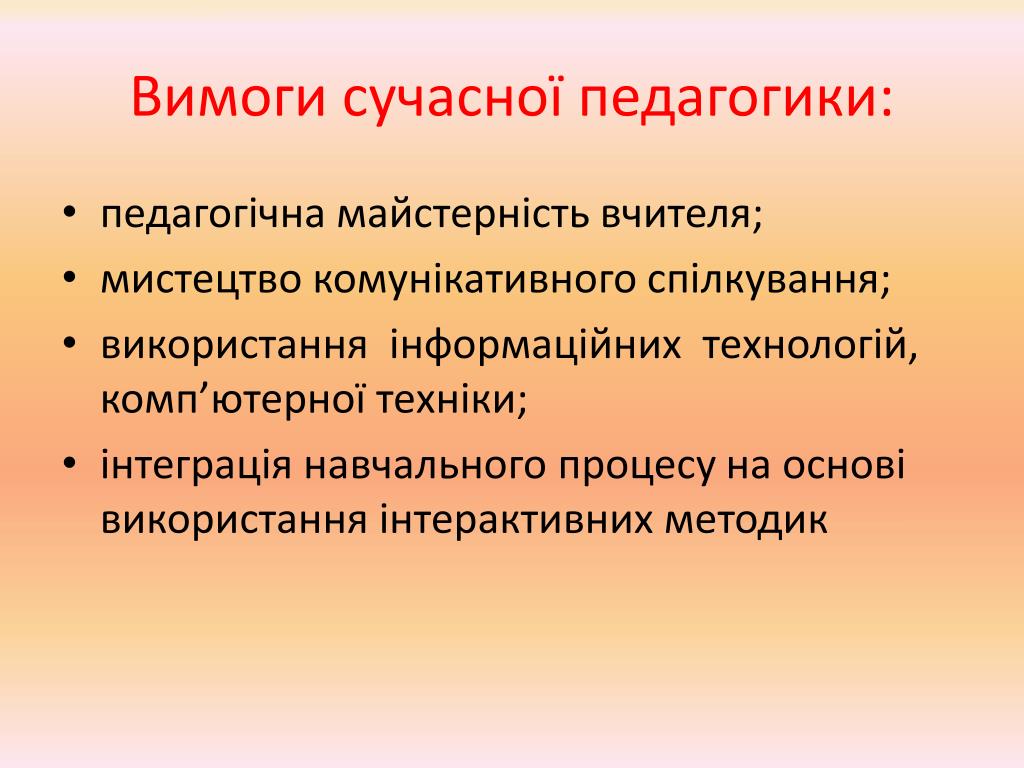 Вимоги сучасної педагогики:

• педагогічна майстерність вчителя;
• мистецтво комунікативного спілкування;
• використання інформаційних технологій, комп’ютерної техніки;
• інтеграція навчального процесу на основі використання інтерактивних методик